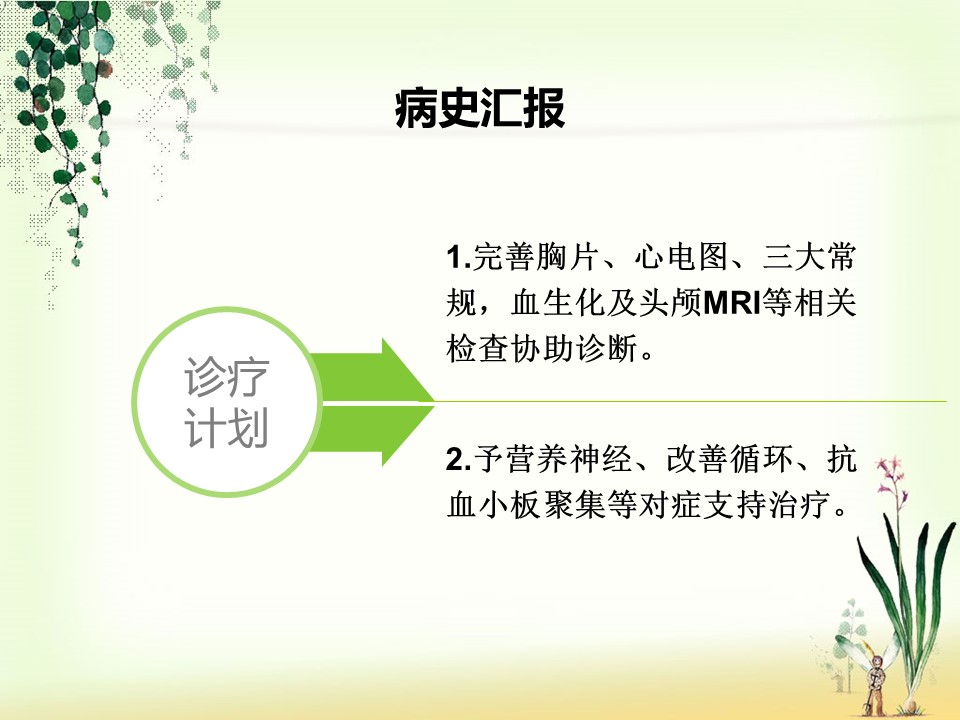 病史汇报

诊疗计划

1.完善胸片、心电图、三大常规，血生化及头颅MRI等相关检查协助诊断。

2.予营养神经、改善循环、抗血小板聚集等对症支持治疗。